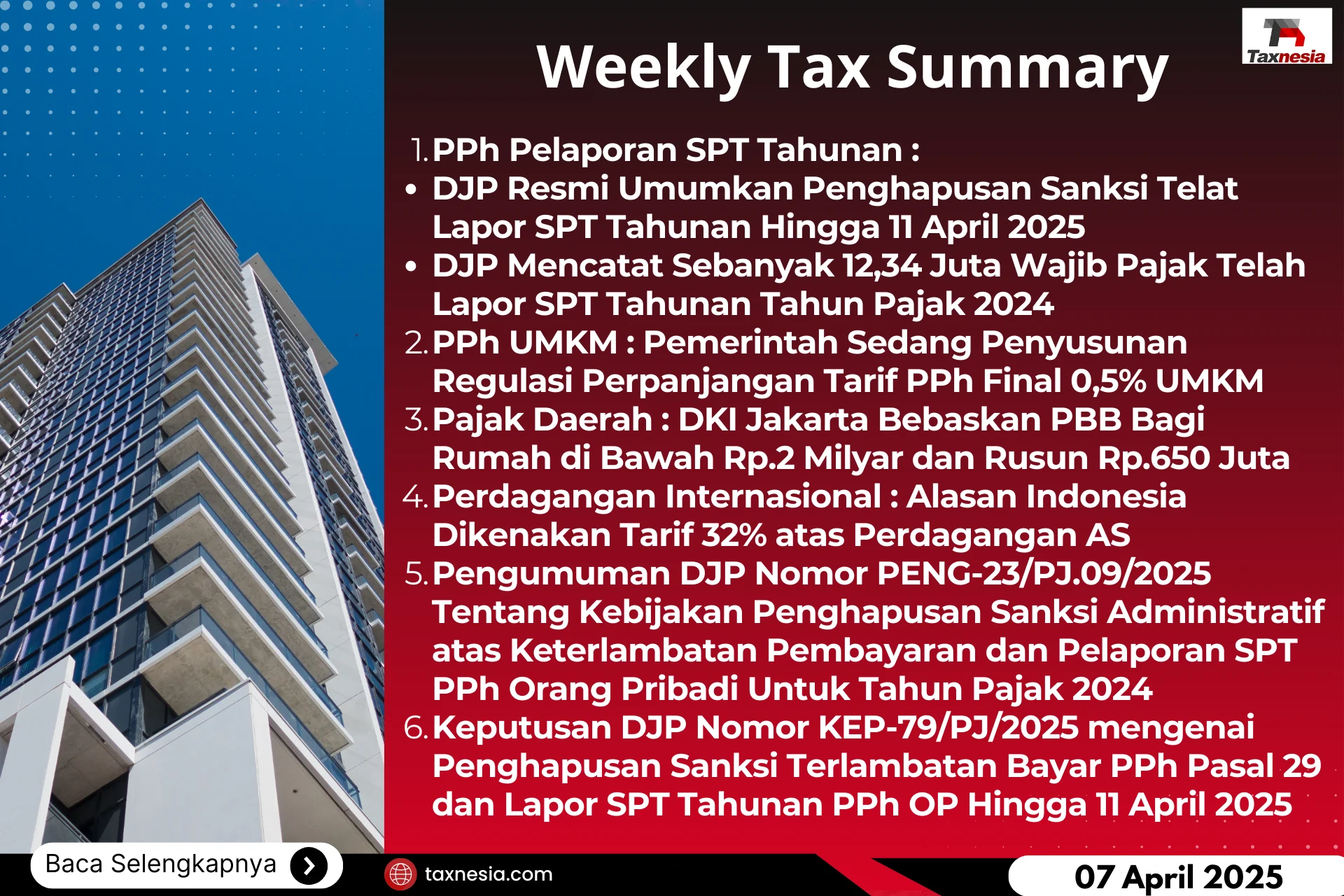 Taxnesia

Weekly Tax Summary

1. PPh Pelaporan SPT Tahunan :
• DJP Resmi Umumkan Penghapusan Sanksi Telat Lapor SPT Tahunan Hingga 11 April 2025
• DJP Mencatat Sebanyak 12,34 Juta Wajib Pajak Telah Lapor SPT Tahunan Tahun Pajak 2024
2. PPh UMKM : Pemerintah Sedang Penyusunan Regulasi Perpanjangan Tarif PPh Final 0,5% UMKM
3. Pajak Daerah : DKI Jakarta Bebaskan PBB Bagi Rumah di Bawah Rp.2 Milyar dan Rusun Rp.650 Juta
4. Perdagangan Internasional : Alasan Indonesia Dikenakan Tarif 32% atas Perdagangan AS
5. Pengumuman DJP Nomor PENG-23/PJ.09/2025 Tentang Kebijakan Penghapusan Sanksi Administratif atas Keterlambatan Pembayaran dan Pelaporan SPT PPh Orang Pribadi Untuk Tahun Pajak 2024
6. Keputusan DJP Nomor KEP-79/PJ/2025 mengenai Penghapusan Sanksi Terlambatan Bayar PPh Pasal 29 dan Lapor SPT Tahunan PPh OP Hingga 11 April 2025

Baca Selengkapnya

taxnesia.com

07 April 2025